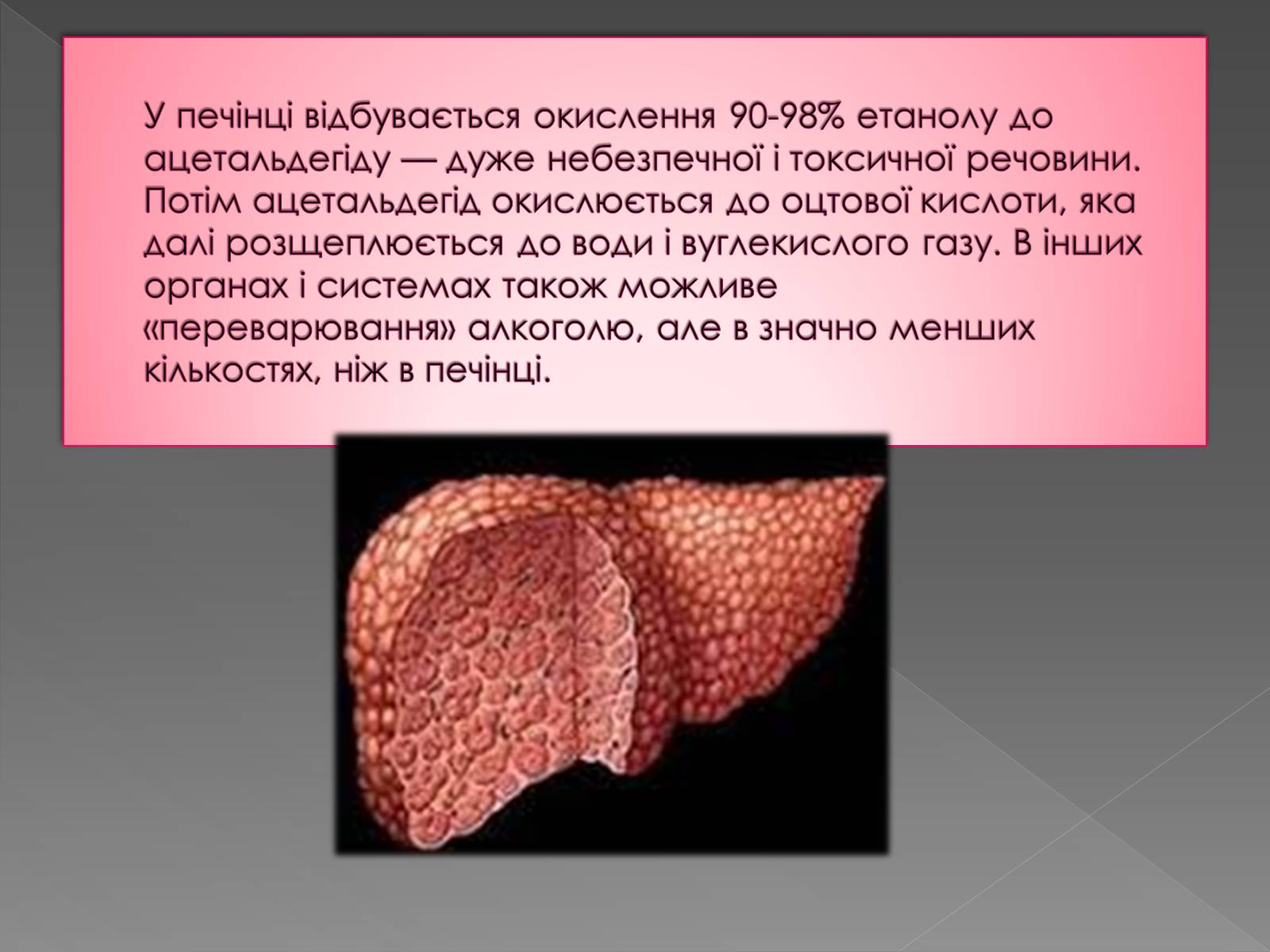 У печінці відбувається окислення 90-98% етанолу до ацетальдегіду — дуже небезпечної і токсичної речовини. Потім ацетальдегід окислюється до оцтової кислоти, яка далі розщеплюється до води і вуглекислого газу. В інших органах і системах також можливе «переварювання» алкоголю, але в значно менших кількостях, ніж в печінці.